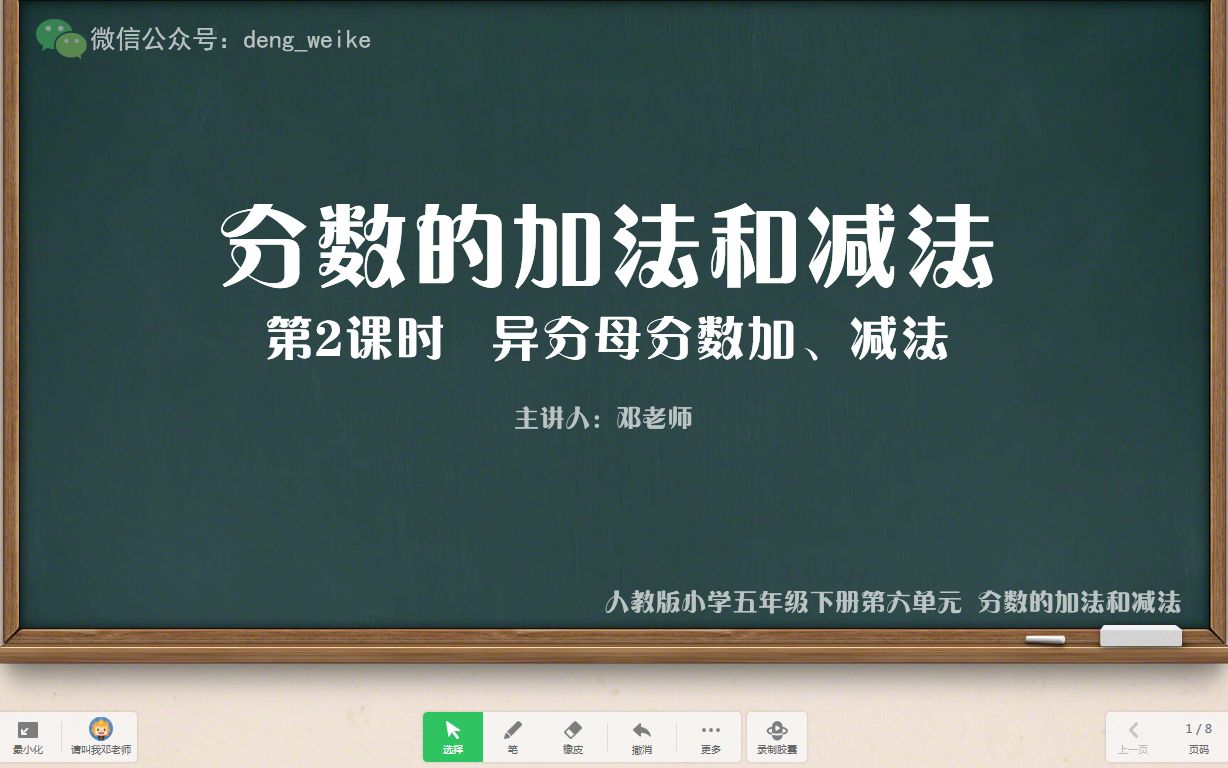 微信公众号：deng_weike

分数的加法和减法

第2课时　异分母分数加、减法

主讲人：邓老师

人教版小学五年级下册第六单元　分数的加法和减法

最小化　请叫我邓老师

选择　笔　橡皮　撤消　更多　录制胶囊

上一页　1 / 8 页码